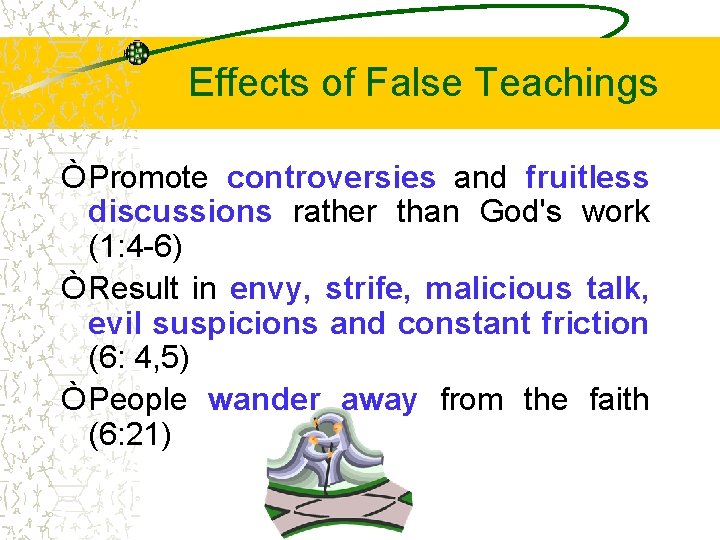 Effects of False Teachings

ÒPromote controversies and fruitless discussions rather than God's work (1:4-6)

ÒResult in envy, strife, malicious talk, evil suspicions and constant friction (6: 4,5)

ÒPeople wander away from the faith (6:21)